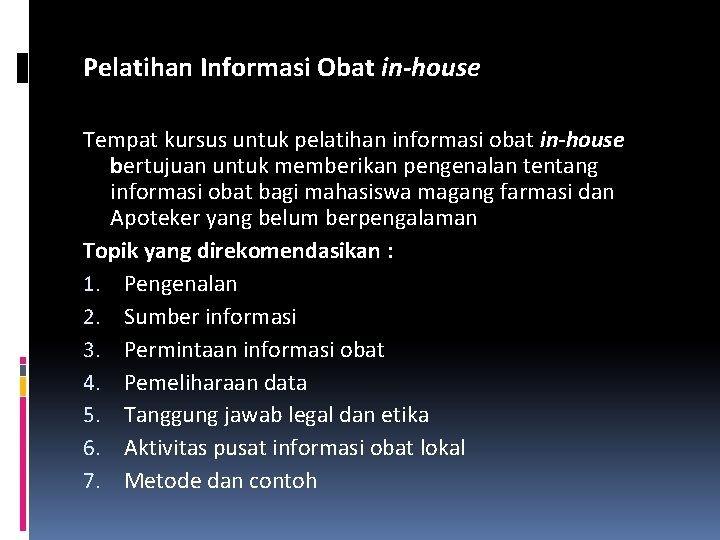 Pelatihan Informasi Obat in-house

Tempat kursus untuk pelatihan informasi obat in-house bertujuan untuk memberikan pengenalan tentang informasi obat bagi mahasiswa magang farmasi dan Apoteker yang belum berpengalaman

Topik yang direkomendasikan :

1. Pengenalan
2. Sumber informasi
3. Permintaan informasi obat
4. Pemeliharaan data
5. Tanggung jawab legal dan etika
6. Aktivitas pusat informasi obat lokal
7. Metode dan contoh